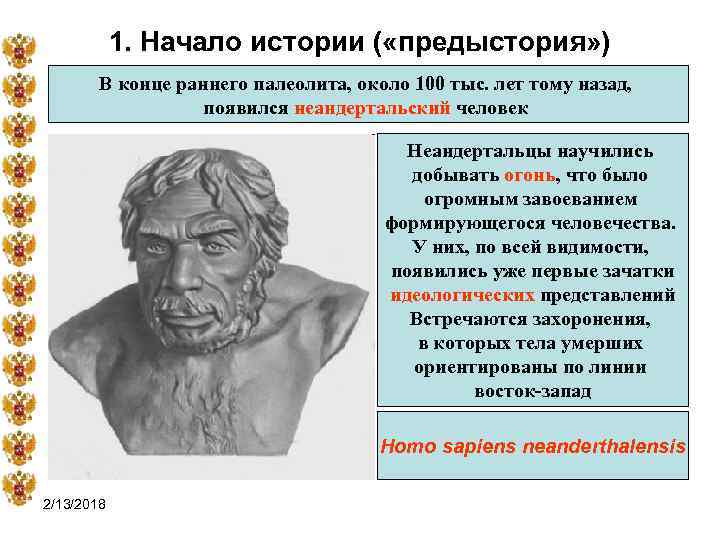 1. Начало истории («предыстория»)

В конце раннего палеолита, около 100 тыс. лет тому назад, появился неандертальский человек

Неандертальцы научились добывать огонь, что было огромным завоеванием формирующегося человечества. У них, по всей видимости, появились уже первые зачатки идеологических представлений Встречаются захоронения, в которых тела умерших ориентированы по линии восток-запад

Homo sapiens neanderthalensis

2/13/2018